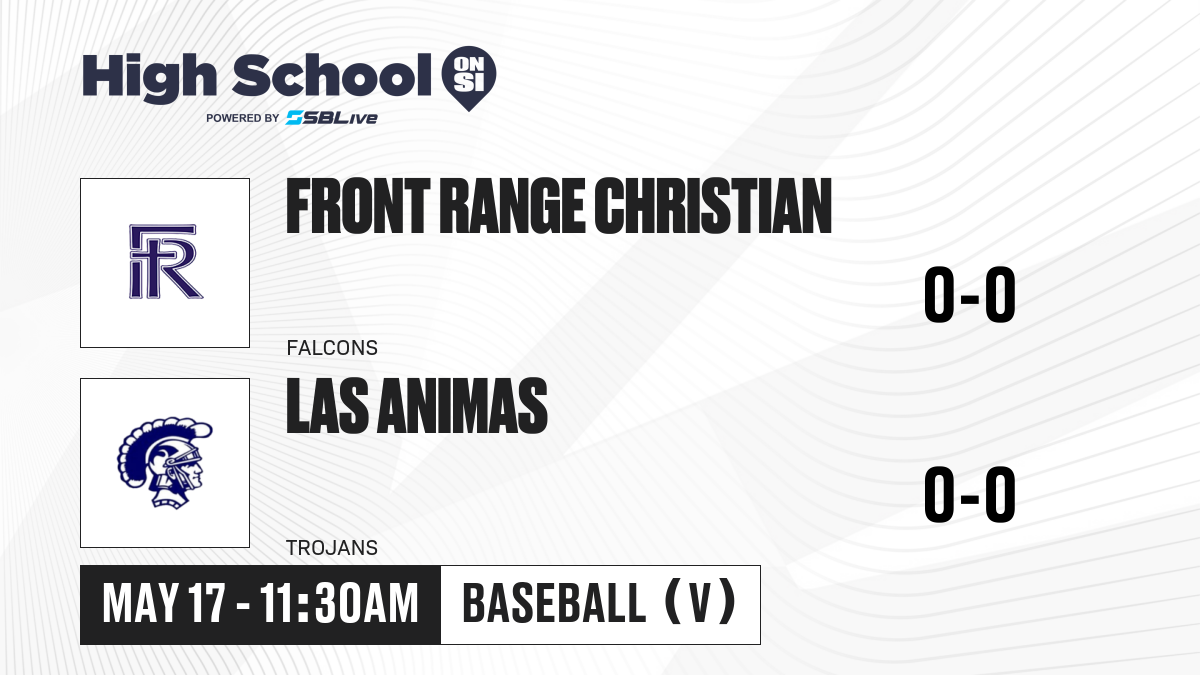 High School ON SI
POWERED BY SBLive

FR

FRONT RANGE CHRISTIAN

0-0

FALCONS

LAS ANIMAS

0-0

TROJANS

MAY 17 - 11:30AM

BASEBALL (V)